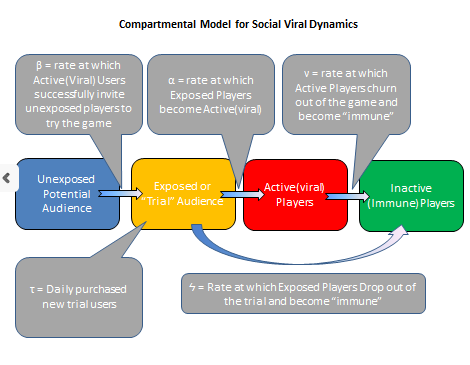 Compartmental Model for Social Viral Dynamics

β = rate at which Active(Viral) Users successfully invite unexposed players to try the game

α = rate at which Exposed Players become Active(viral)

ν = rate at which Active Players churn out of the game and become "immune"

Unexposed Potential Audience

Exposed or "Trial" Audience

Active(viral) Players

Inactive (Immune) Players

τ = Daily purchased new trial users

ϟ = Rate at which Exposed Players Drop out of the trial and become "immune"